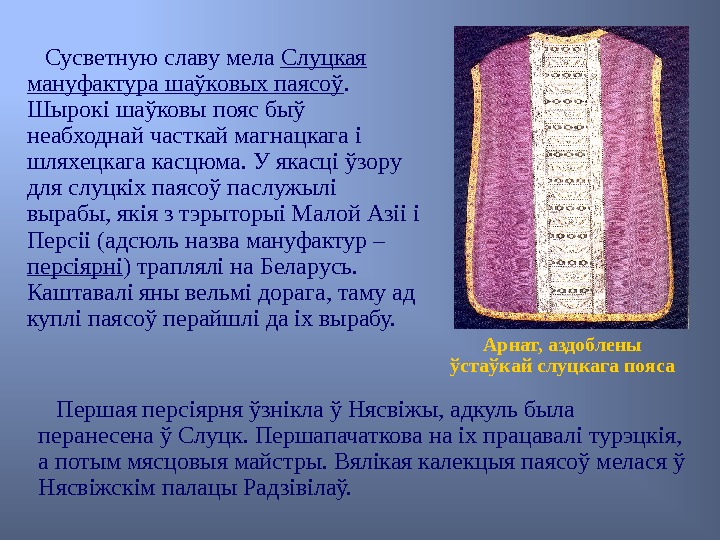 Сусветную славу мела Слуцкая мануфактура шаўковых паясоў. Шырокі шаўковы пояс быў неабходнай часткай магнацкага і шляхецкага касцюма. У якасці ўзору для слуцкіх паясоў паслужылі вырабы, якія з тэрыторыі Малой Азіі і Персіі (адсюль назва мануфактур – персіярні) траплялі на Беларусь. Каштавалі яны вельмі дорага, таму ад куплі паясоў перайшлі да іх вырабу.

Арнат, аздоблены ўстаўкай слуцкага пояса

Першая персіярня ўзнікла ў Нясвіжы, адкуль была перанесена ў Слуцк. Першапачаткова на іх працавалі турэцкія, а потым мясцовыя майстры. Вялікая калекцыя паясоў мелася ў Нясвіжскім палацы Радзівілаў.